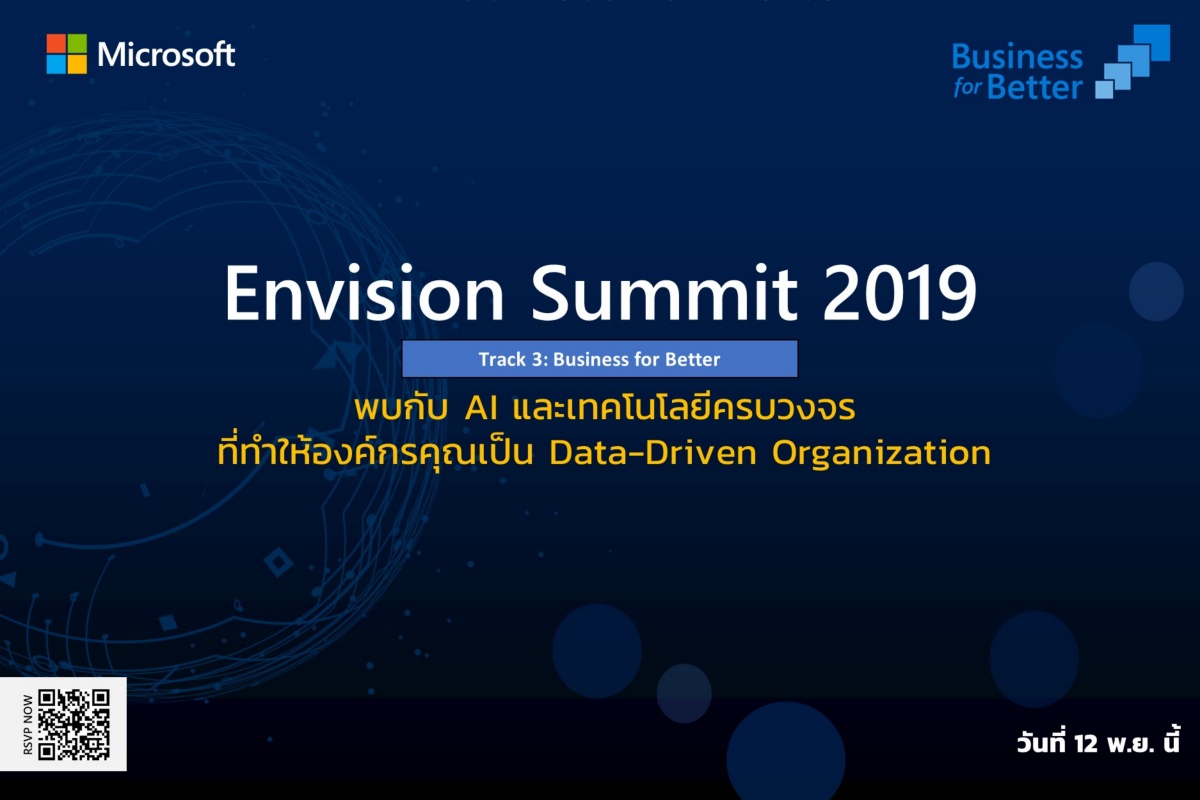 Microsoft

Business for Better

Envision Summit 2019

Track 3: Business for Better

พบกับ AI และเทคโนโลยีครบวงจร ที่ทำให้องค์กรคุณเป็น Data-Driven Organization

RSVP NOW

วันที่ 12 พ.ย. นี้